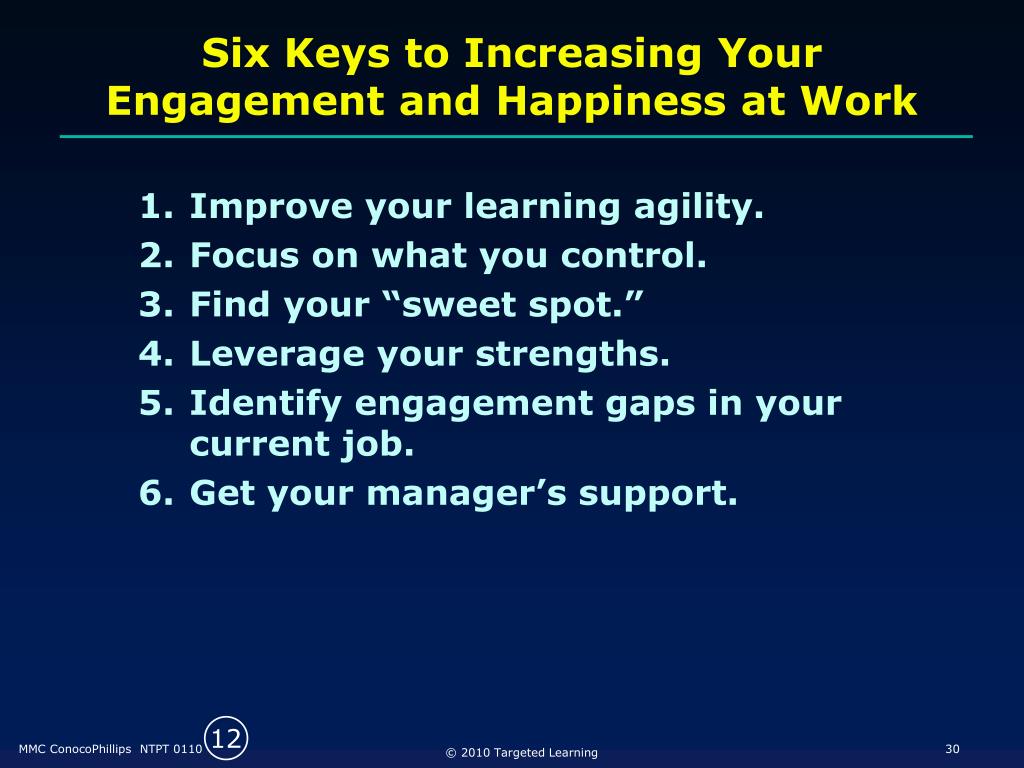 Six Keys to Increasing Your Engagement and Happiness at Work

1. Improve your learning agility.
2. Focus on what you control.
3. Find your “sweet spot.”
4. Leverage your strengths.
5. Identify engagement gaps in your current job.
6. Get your manager’s support.

MMC ConocoPhillips NTPT 0110 12 © 2010 Targeted Learning 30